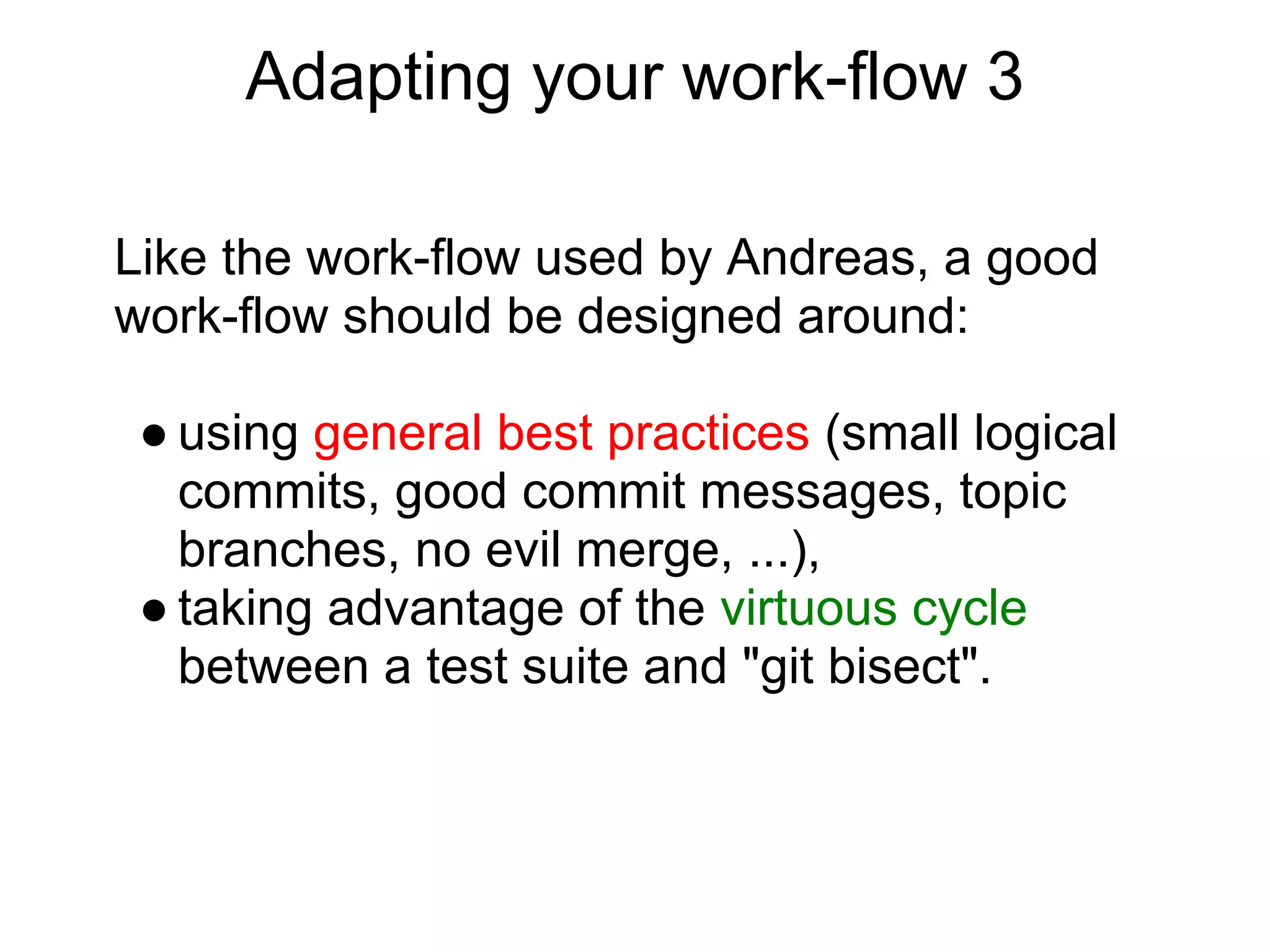 Adapting your work-flow 3

Like the work-flow used by Andreas, a good work-flow should be designed around:

● using general best practices (small logical commits, good commit messages, topic branches, no evil merge, ...),
● taking advantage of the virtuous cycle between a test suite and "git bisect".